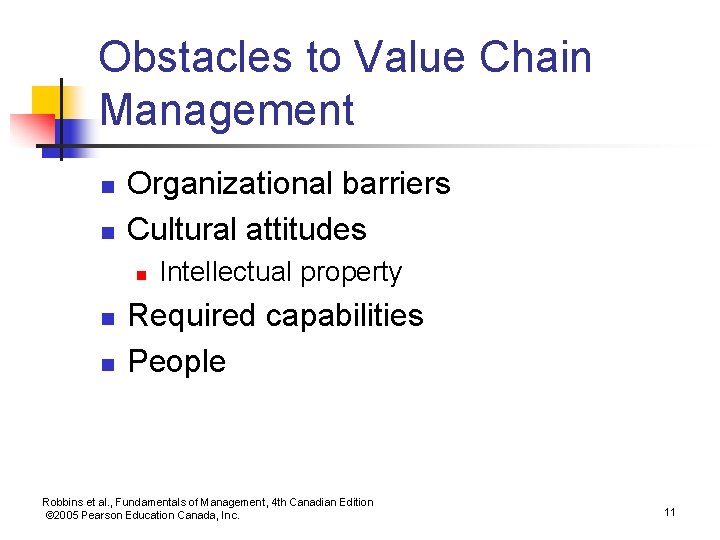 Obstacles to Value Chain Management

- Organizational barriers
- Cultural attitudes
  - Intellectual property
- Required capabilities
- People

Robbins et al., Fundamentals of Management, 4th Canadian Edition
©2005 Pearson Education Canada, Inc.

11